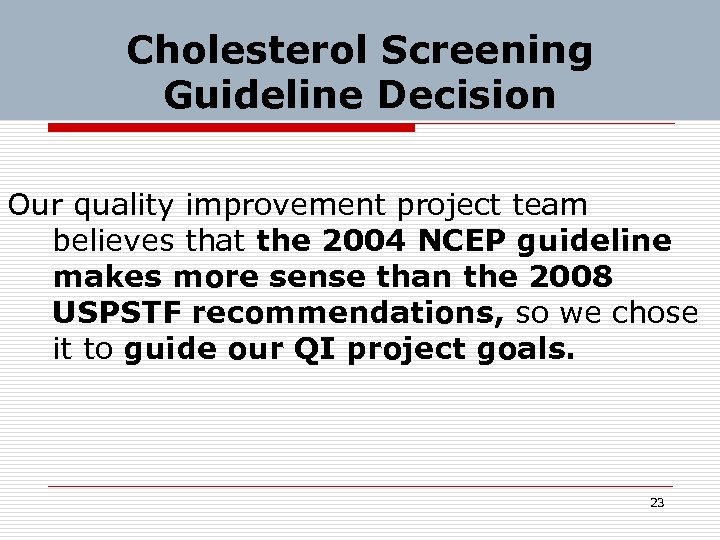 Cholesterol Screening Guideline Decision

Our quality improvement project team believes that the 2004 NCEP guideline makes more sense than the 2008 USPSTF recommendations, so we chose it to guide our QI project goals.

23